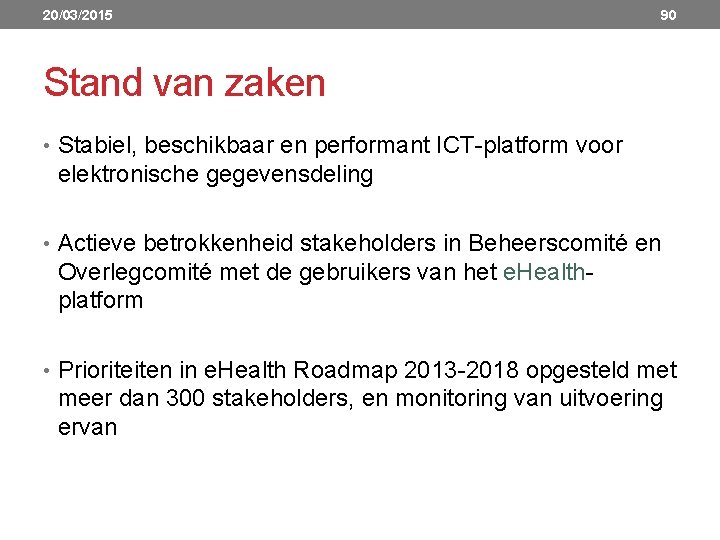 20/03/2015

90

Stand van zaken

• Stabiel, beschikbaar en performant ICT-platform voor elektronische gegevensdeling

• Actieve betrokkenheid stakeholders in Beheerscomité en Overlegcomité met de gebruikers van het eHealth-platform

• Prioriteiten in eHealth Roadmap 2013-2018 opgesteld met meer dan 300 stakeholders, en monitoring van uitvoering ervan